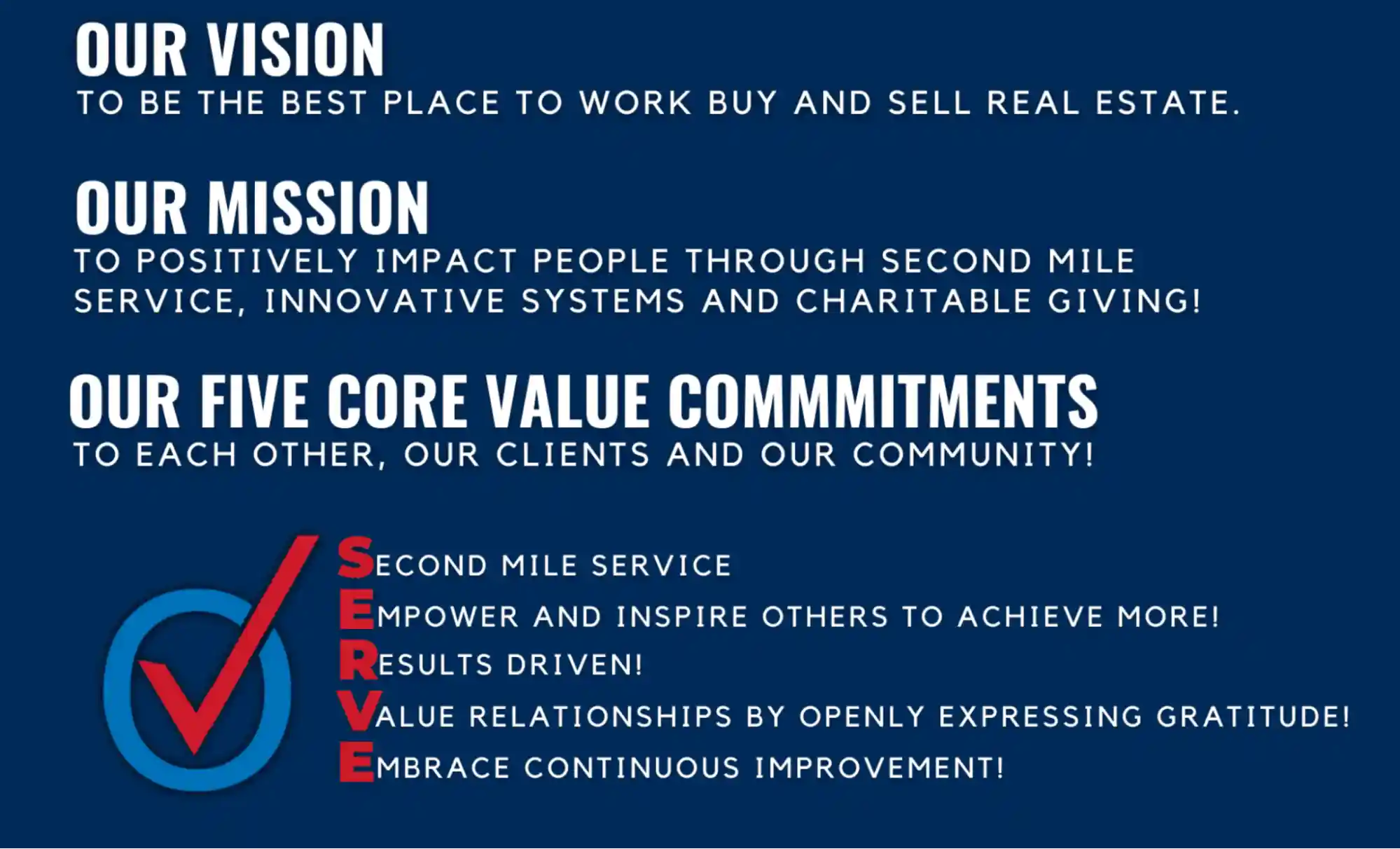 OUR VISION

TO BE THE BEST PLACE TO WORK BUY AND SELL REAL ESTATE.

OUR MISSION

TO POSITIVELY IMPACT PEOPLE THROUGH SECOND MILE SERVICE, INNOVATIVE SYSTEMS AND CHARITABLE GIVING!

OUR FIVE CORE VALUE COMMMITMENTS

TO EACH OTHER, OUR CLIENTS AND OUR COMMUNITY!

SECOND MILE SERVICE

EMPOWER AND INSPIRE OTHERS TO ACHIEVE MORE!

RESULTS DRIVEN!

VALUE RELATIONSHIPS BY OPENLY EXPRESSING GRATITUDE!

EMBRACE CONTINUOUS IMPROVEMENT!